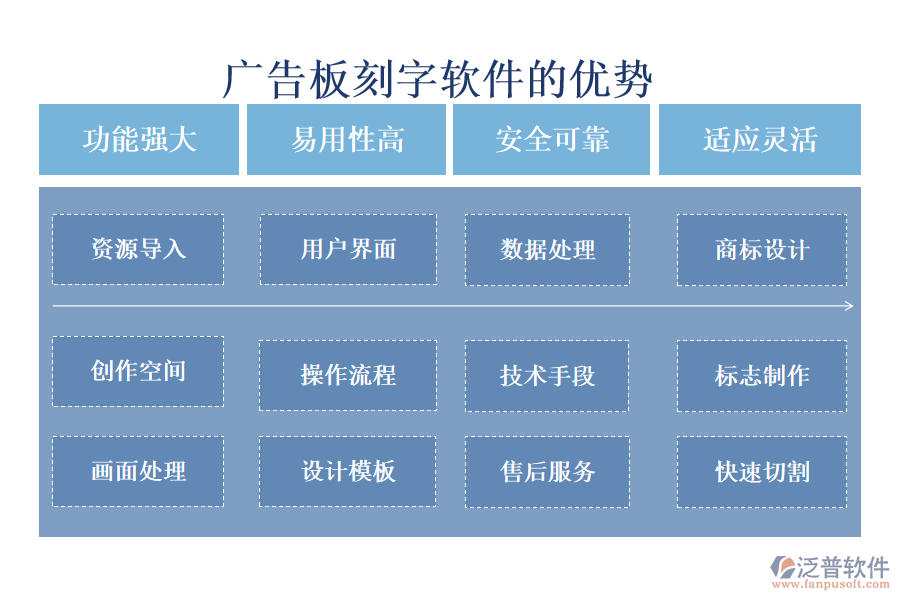 广告板刻字软件的优势

功能强大

易用性高

安全可靠

适应灵活

资源导入

用户界面

数据处理

商标设计

创作空间

操作流程

技术手段

标志制作

画面处理

设计模板

售后服务

快速切割

泛普软件
www.fanpusoft.com